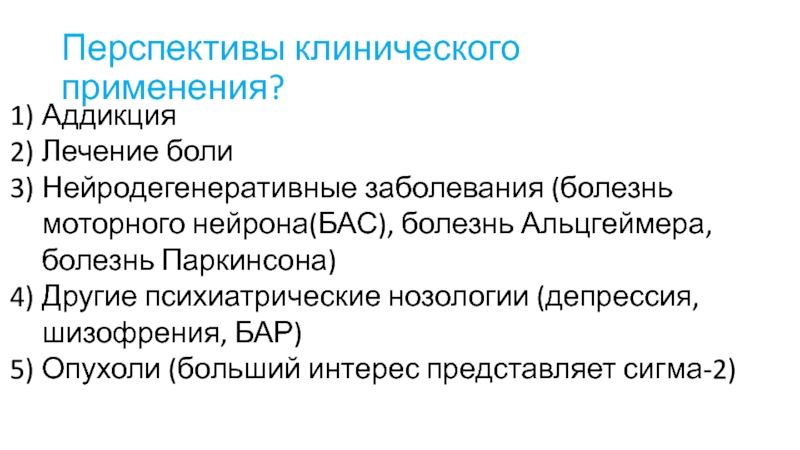 Перспективы клинического применения?

1) Аддикция
2) Лечение боли
3) Нейродегенеративные заболевания (болезнь моторного нейрона(БАС), болезнь Альцгеймера, болезнь Паркинсона)
4) Другие психиатрические нозологии (депрессия, шизофрения, БАР)
5) Опухоли (больший интерес представляет сигма-2)